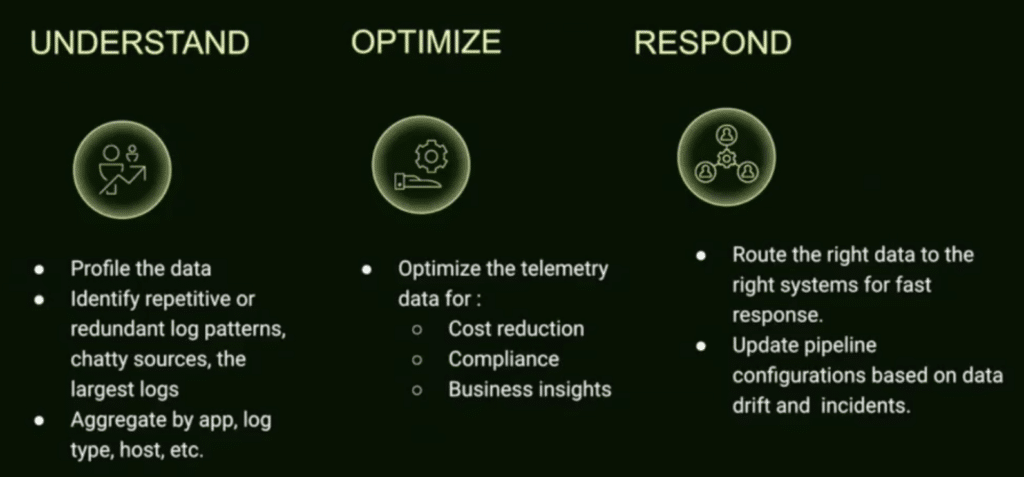 UNDERSTAND

- Profile the data
- Identify repetitive or redundant log patterns, chatty sources, the largest logs
- Aggregate by app, log type, host, etc.

OPTIMIZE

- Optimize the telemetry data for :
  - Cost reduction
  - Compliance
  - Business insights

RESPOND

- Route the right data to the right systems for fast response.
- Update pipeline configurations based on data drift and incidents.